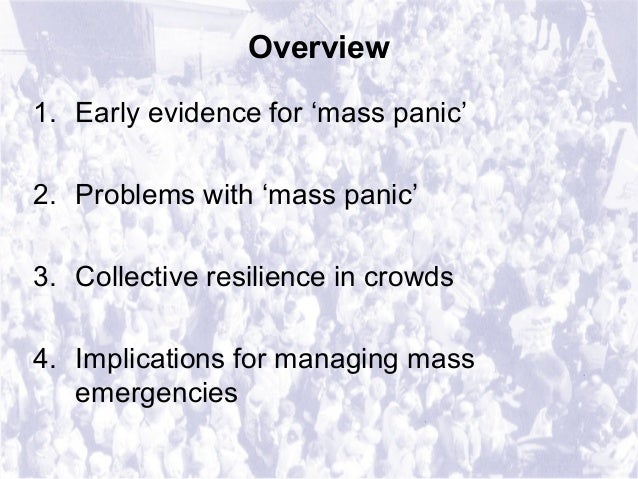 Overview

1. Early evidence for ‘mass panic’

2. Problems with ‘mass panic’

3. Collective resilience in crowds

4. Implications for managing mass emergencies